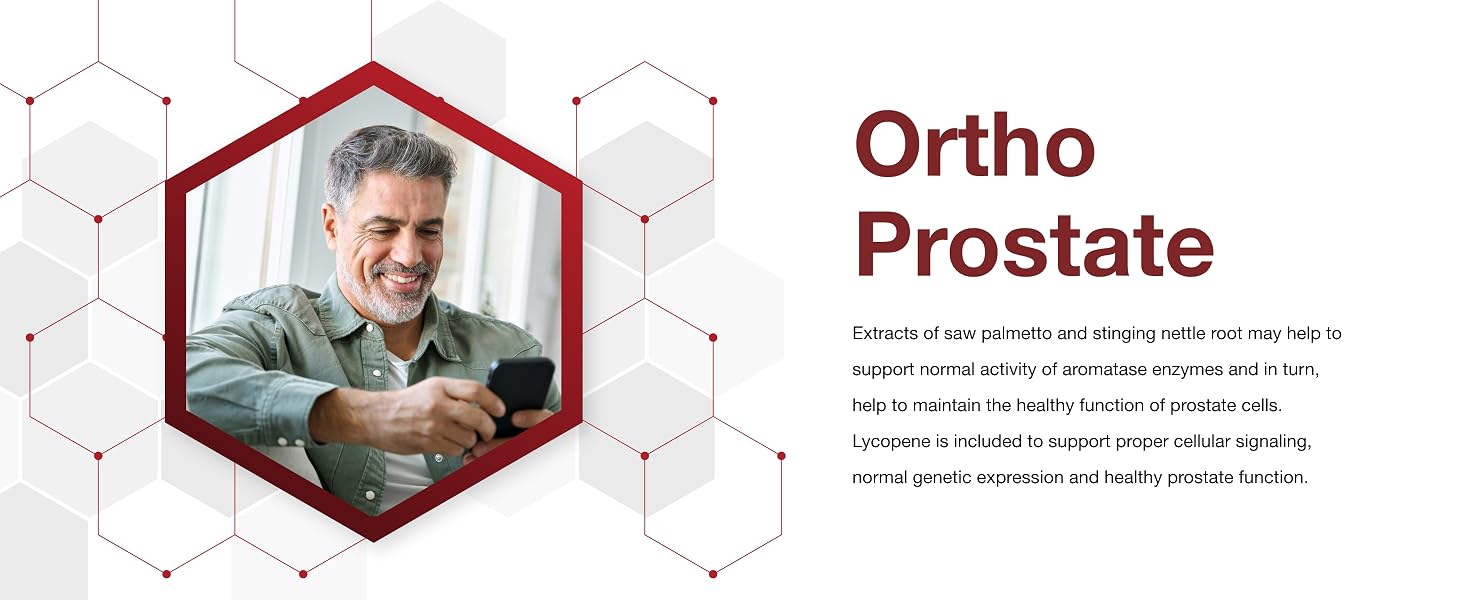 Ortho Prostate

Extracts of saw palmetto and stinging nettle root may help to support normal activity of aromatase enzymes and in turn, help to maintain the healthy function of prostate cells. Lycopene is included to support proper cellular signaling, normal genetic expression and healthy prostate function.